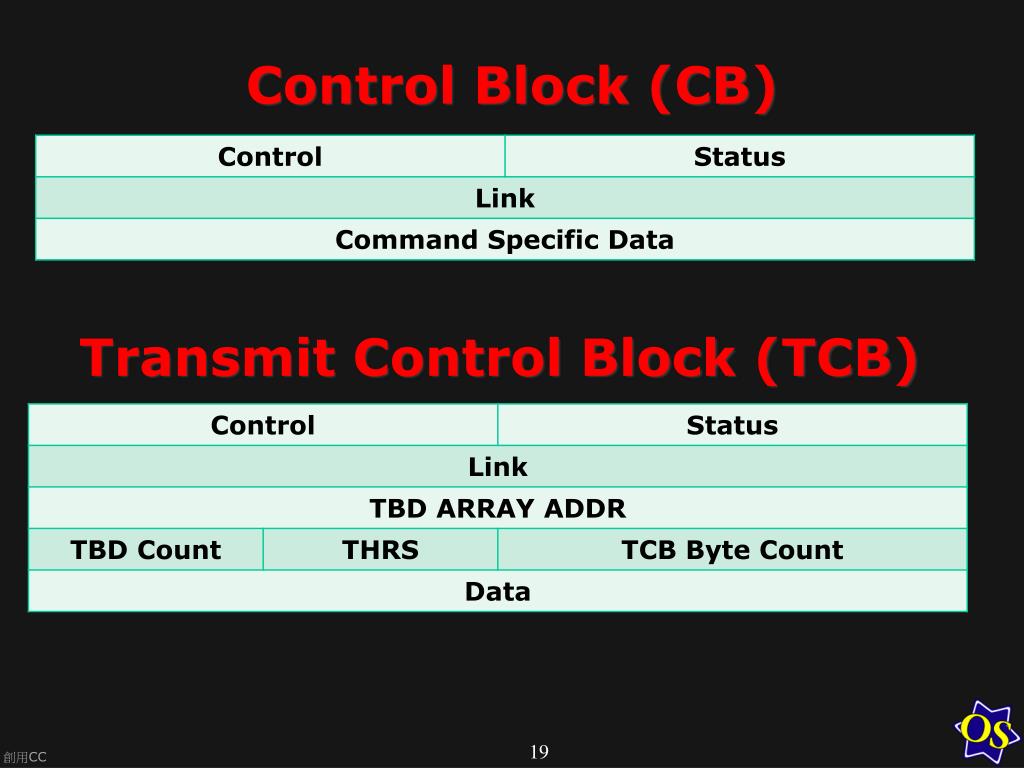 Control Block (CB)

| Control | Status |
|---|---|
| Link | |
| Command Specific Data | |

Transmit Control Block (TCB)

| Control | | Status |
|---|---|---|
| Link | | |
| TBD ARRAY ADDR | | |
| TBD Count | THRS | TCB Byte Count |
| Data | | |

創用CC

19

OS